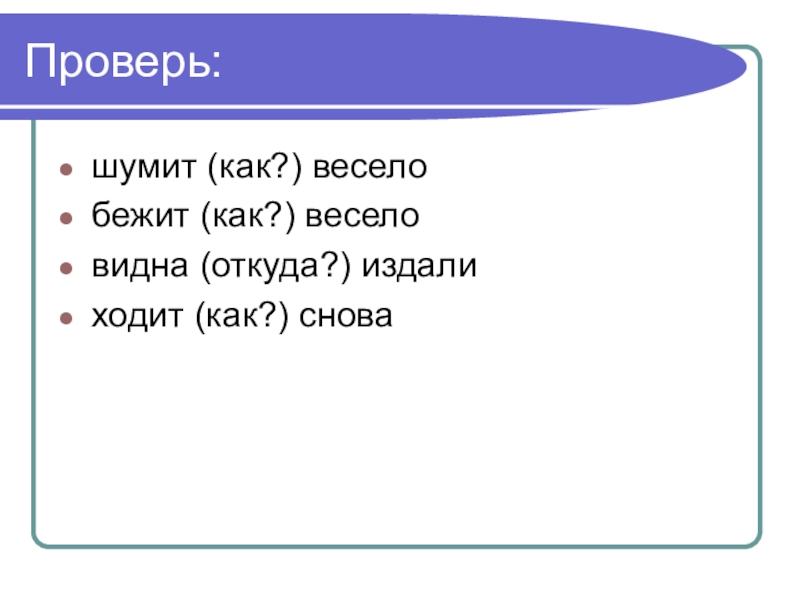 Проверь:

- шумит (как?) весело
- бежит (как?) весело
- видна (откуда?) издали
- ходит (как?) снова